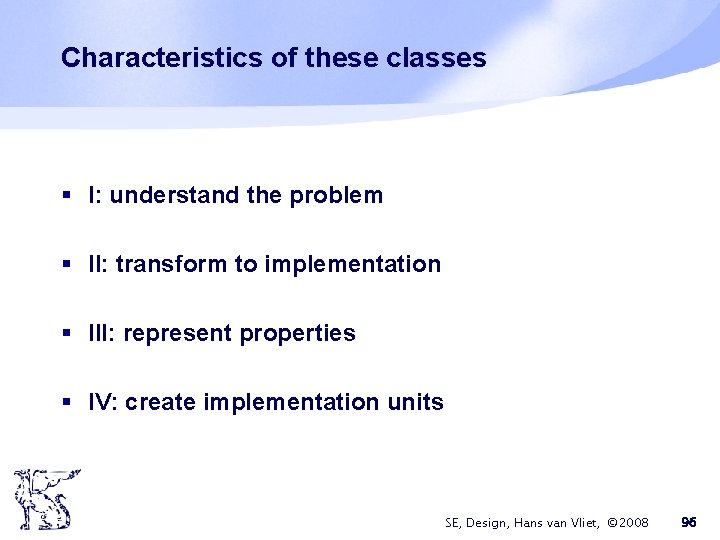 Characteristics of these classes

▪ I: understand the problem

▪ II: transform to implementation

▪ III: represent properties

▪ IV: create implementation units

SE, Design, Hans van Vliet, ©2008 96